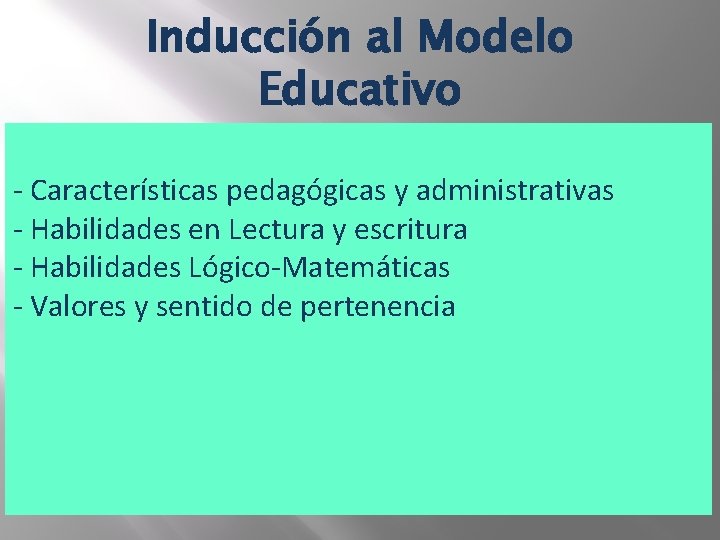 Inducción al Modelo Educativo

- Características pedagógicas y administrativas
- Habilidades en Lectura y escritura
- Habilidades Lógico-Matemáticas
- Valores y sentido de pertenencia